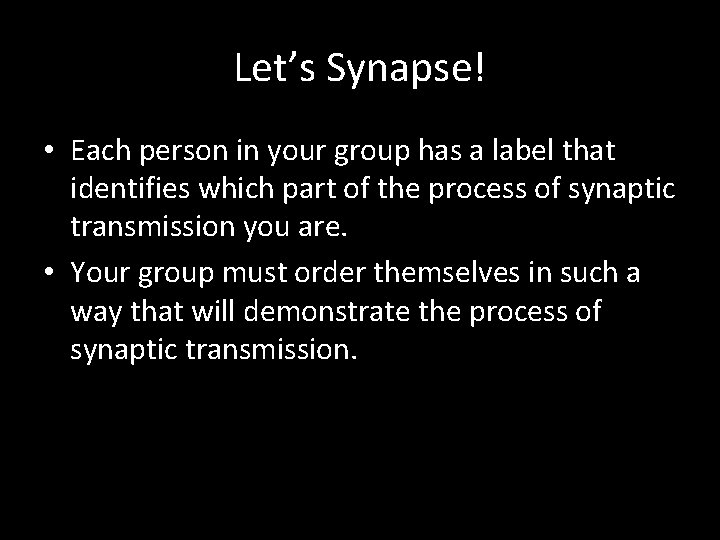 Let’s Synapse!

• Each person in your group has a label that identifies which part of the process of synaptic transmission you are.

• Your group must order themselves in such a way that will demonstrate the process of synaptic transmission.